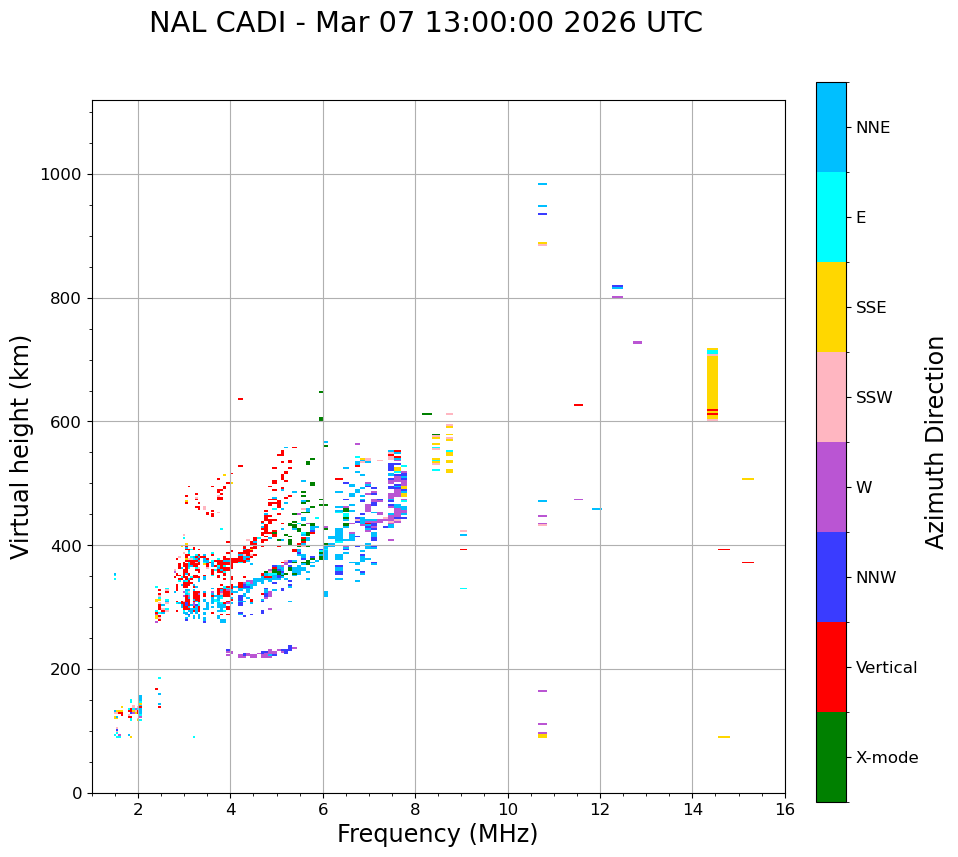 NAL CADI - Mar 07 13:00:00 2026 UTC

Virtual height (km)

1000
800
600
400
200
0

2
4
6
8
10
12
14
16

Frequency (MHz)

NNE
E
SSE
SSW
W
NNW
Vertical
X-mode

Azimuth Direction